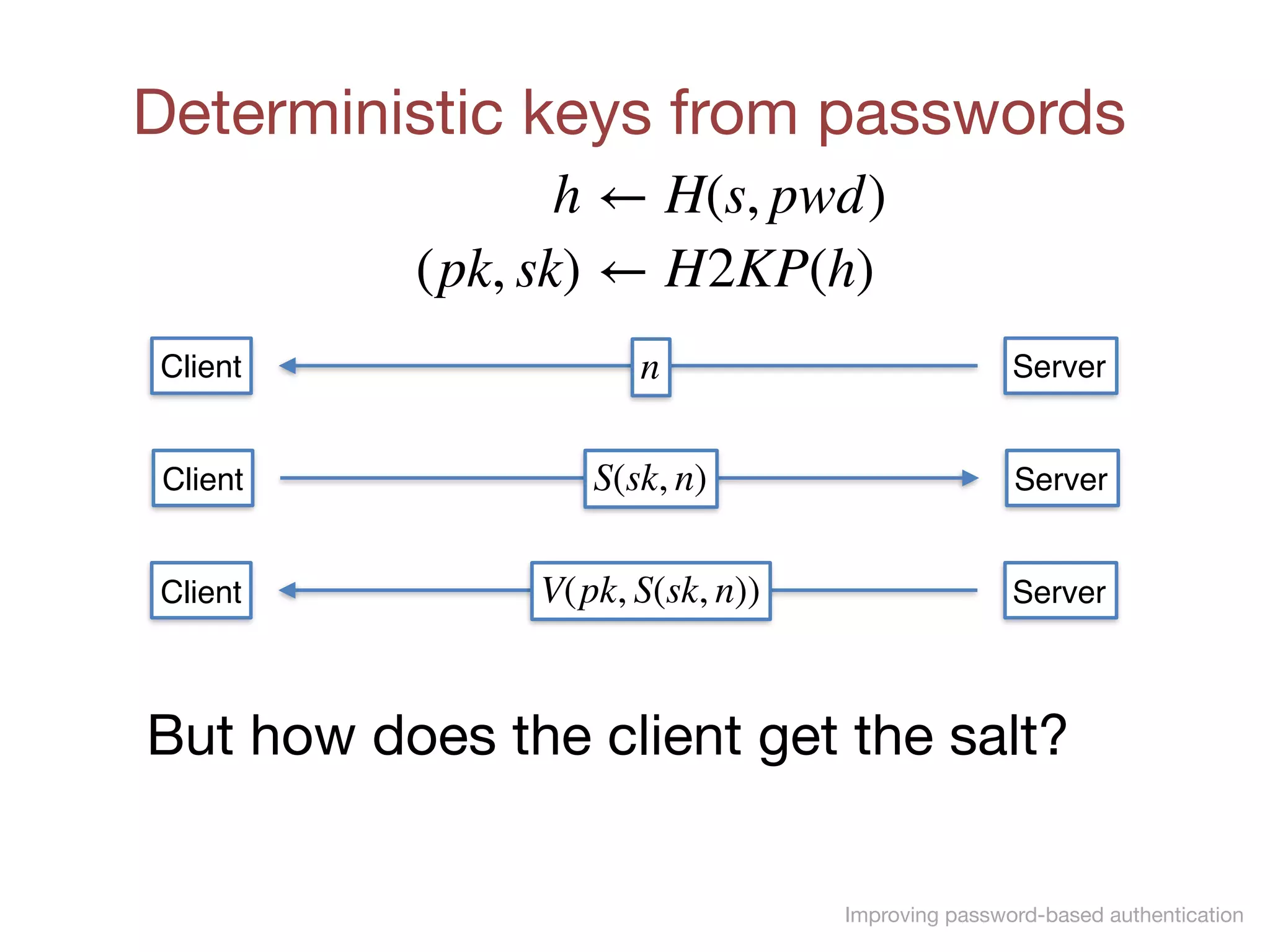 Deterministic keys from passwords

$h \leftarrow H(s, pwd)$

$(pk, sk) \leftarrow H2KP(h)$

Client $n$ Server

Client $S(sk, n)$ Server

Client $V(pk, S(sk, n))$ Server

But how does the client get the salt?

Improving password-based authentication